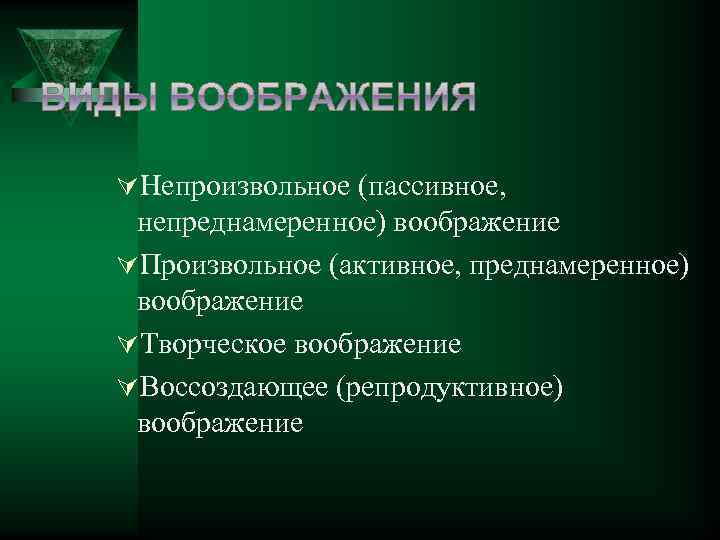 ВИДЫ ВООБРАЖЕНИЯ

Непроизвольное (пассивное, непреднамеренное) воображение

Произвольное (активное, преднамеренное) воображение

Творческое воображение

Воссоздающее (репродуктивное) воображение